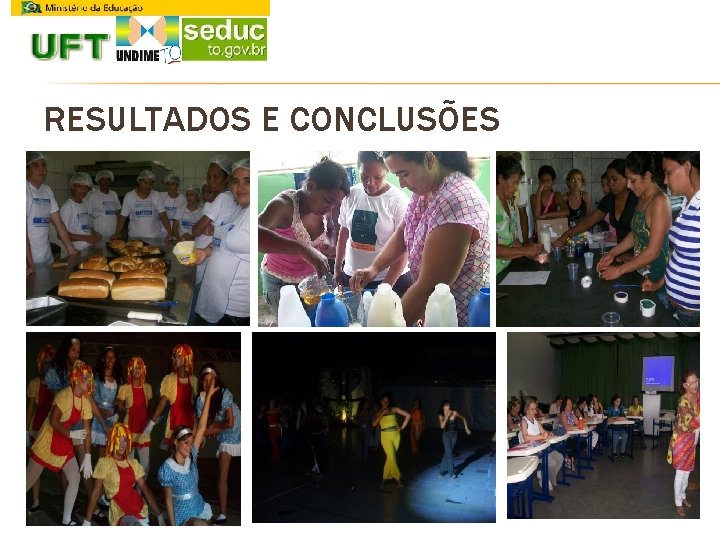 Ministério da Educação

UFT

UNDIME TO

seduc
to.gov.br

RESULTADOS E CONCLUSÕES